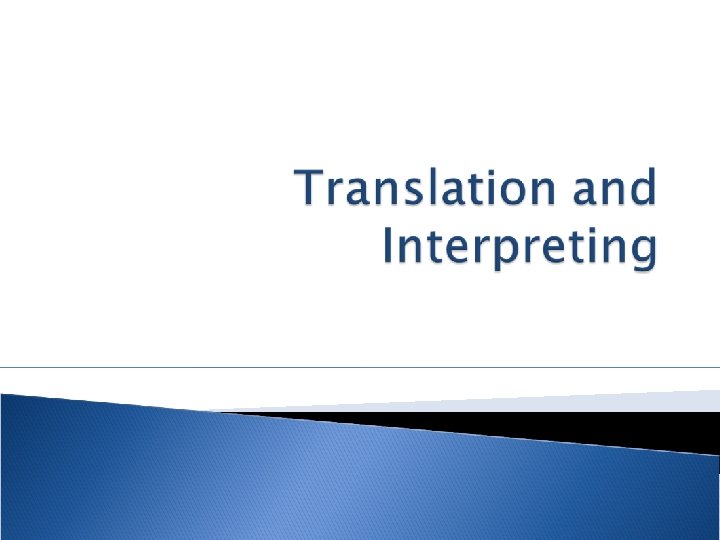 Translation and Interpreting